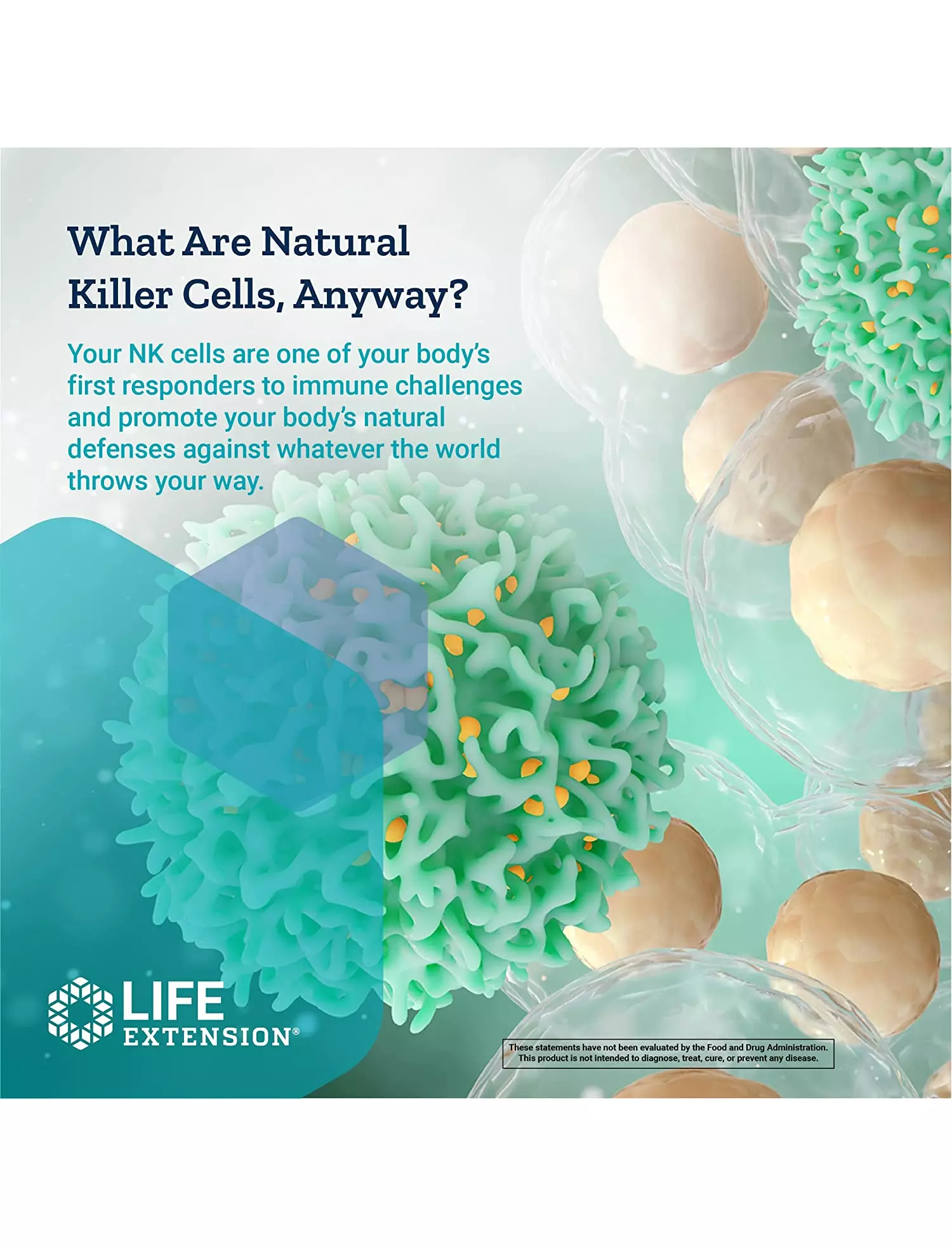 What Are Natural Killer Cells, Anyway?

Your NK cells are one of your body's first responders to immune challenges and promote your body's natural defenses against whatever the world throws your way.

LIFE EXTENSION®

These statements have not been evaluated by the Food and Drug Administration. This product is not intended to diagnose, treat, cure, or prevent any disease.